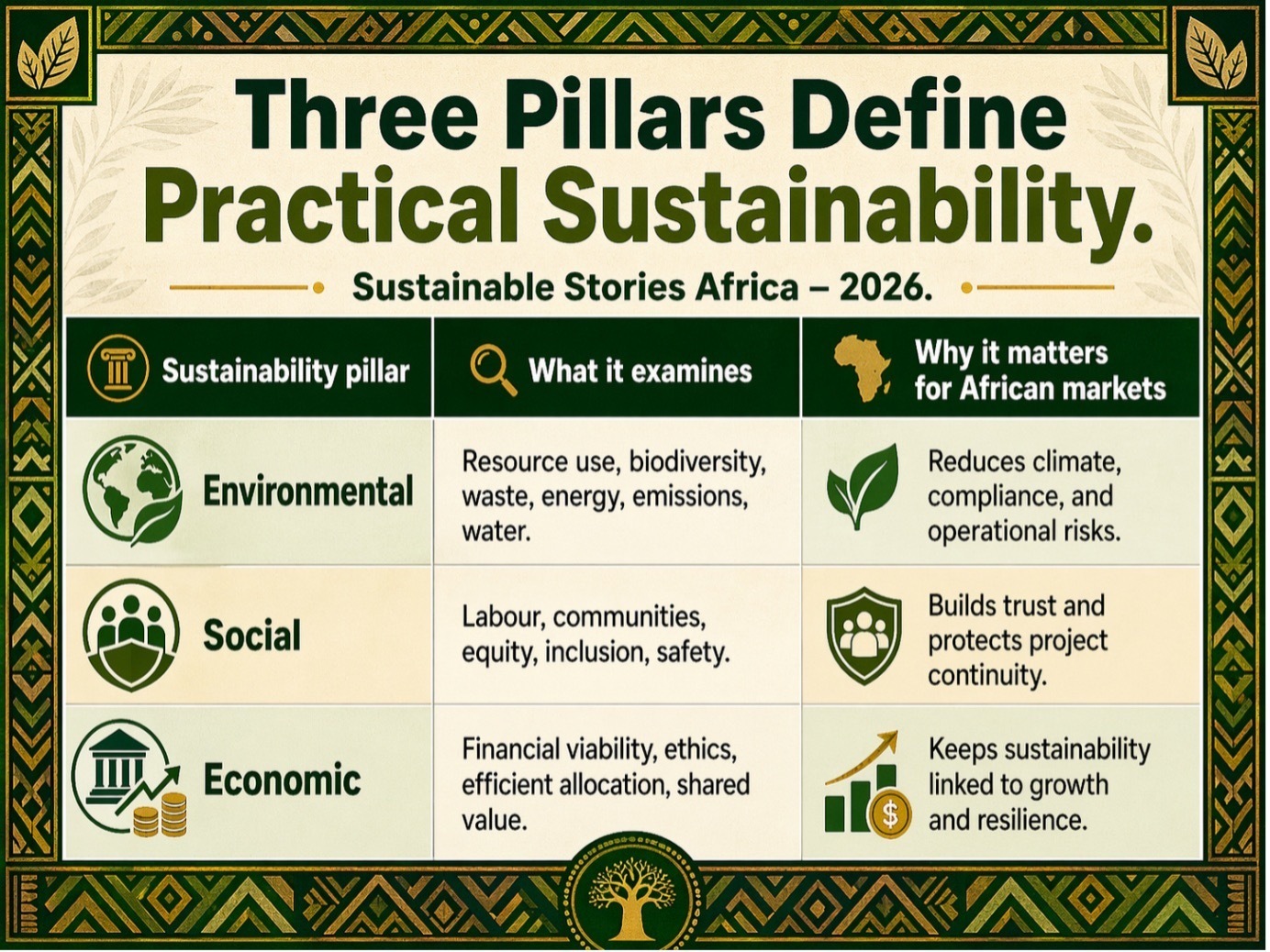 Three Pillars Define Practical Sustainability.

Sustainable Stories Africa – 2026.

| Sustainability pillar | What it examines | Why it matters for African markets |
|---|---|---|
| Environmental | Resource use, biodiversity, waste, energy, emissions, water. | Reduces climate, compliance, and operational risks. |
| Social | Labour, communities, equity, inclusion, safety. | Builds trust and protects project continuity. |
| Economic | Financial viability, ethics, efficient allocation, shared value. | Keeps sustainability linked to growth and resilience. |